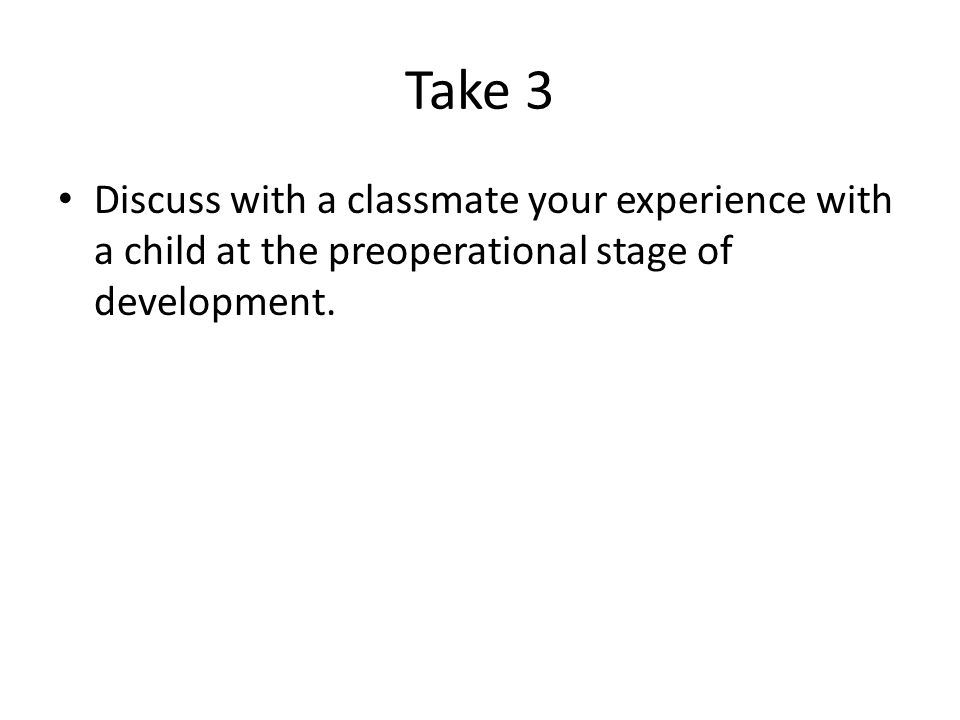 Take 3

• Discuss with a classmate your experience with a child at the preoperational stage of development.